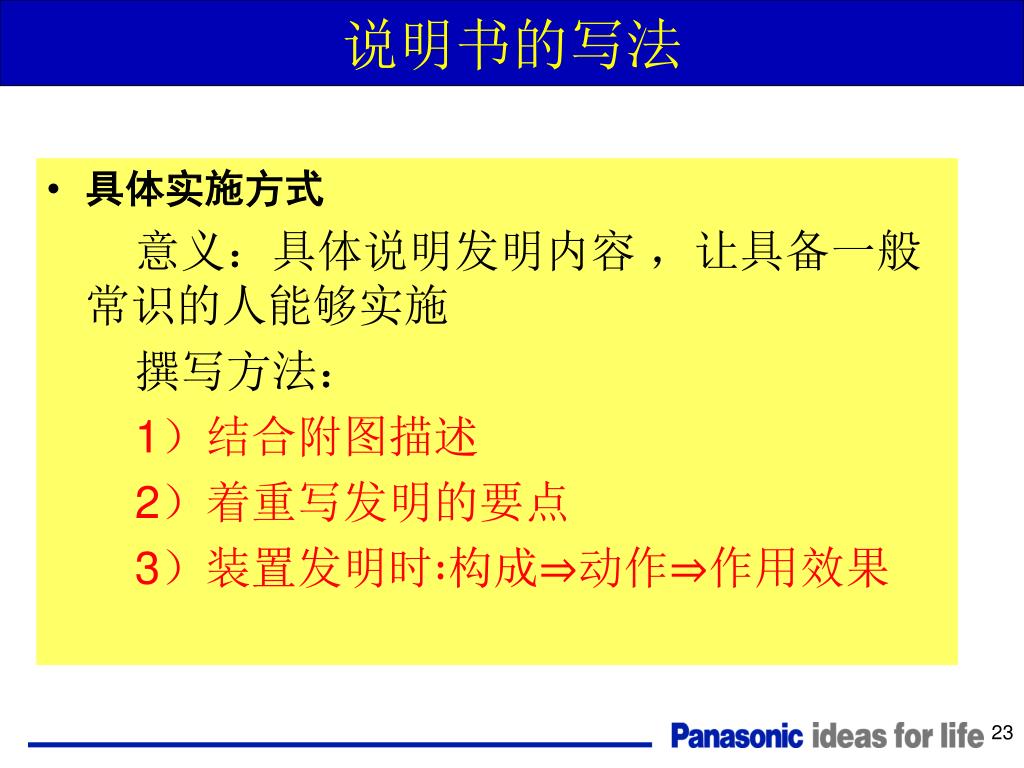 说明书的写法

• 具体实施方式

意义：具体说明发明内容，让具备一般常识的人能够实施

撰写方法：

1）结合附图描述

2）着重写发明的要点

3）装置发明时:构成⇒动作⇒作用效果

Panasonic ideas for life 23